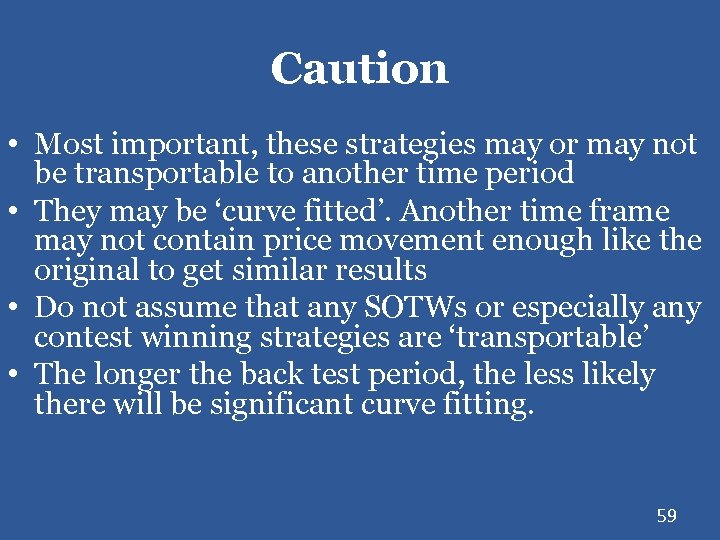 Caution

• Most important, these strategies may or may not be transportable to another time period
• They may be ‘curve fitted’. Another time frame may not contain price movement enough like the original to get similar results
• Do not assume that any SOTWs or especially any contest winning strategies are ‘transportable’
• The longer the back test period, the less likely there will be significant curve fitting.

59